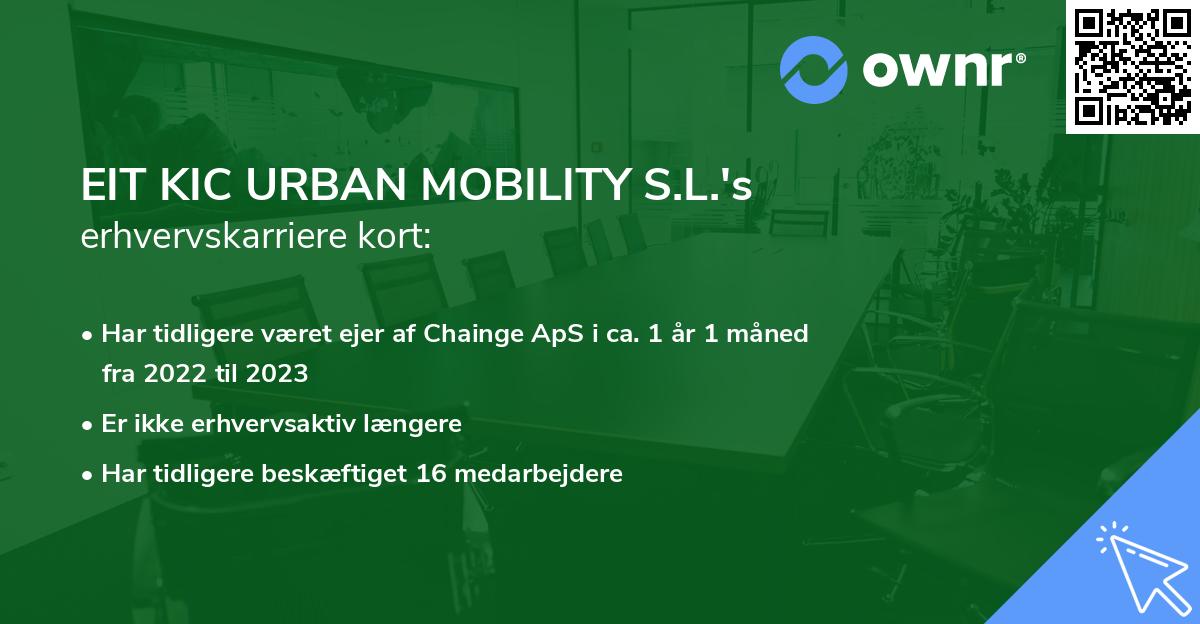 ownr®

EIT KIC URBAN MOBILITY S.L.'s erhvervskarriere kort:

• Har tidligere været ejer af Chainge ApS i ca. 1 år 1 måned fra 2022 til 2023

• Er ikke erhvervsaktiv længere

• Har tidligere beskæftiget 16 medarbejdere